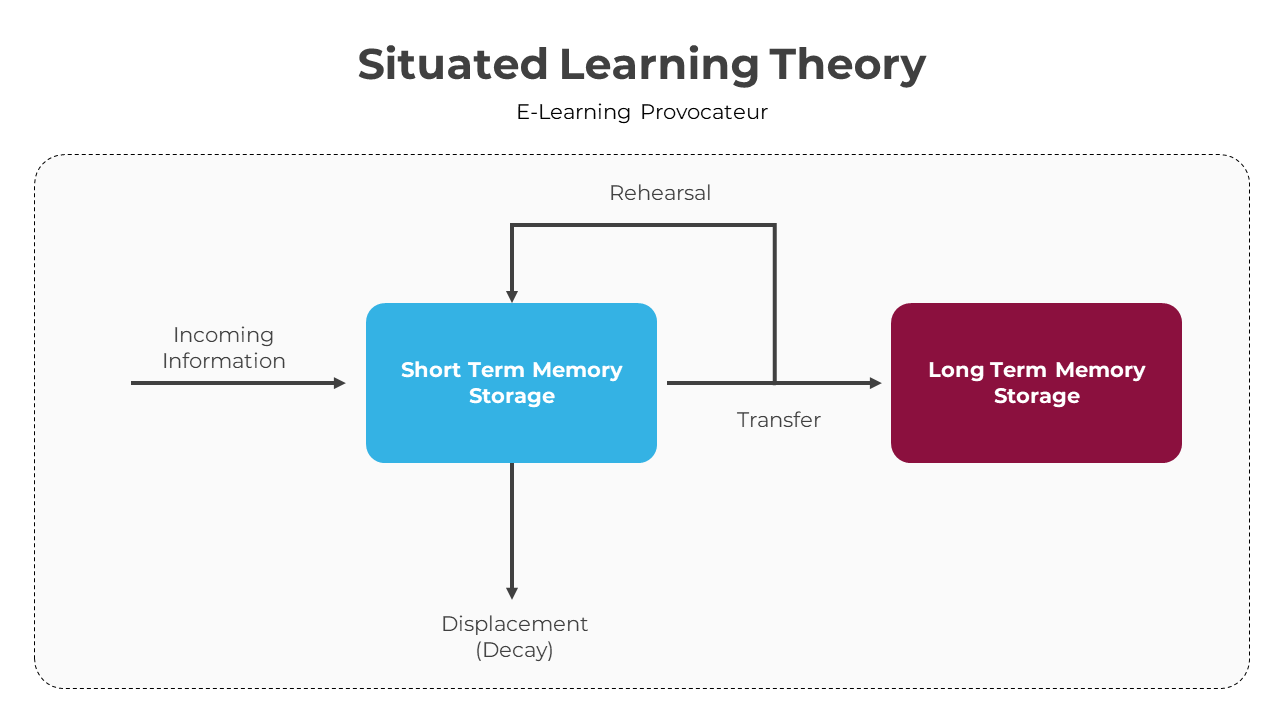 Situated Learning Theory

E-Learning Provocateur

Rehearsal

Incoming Information

Short Term Memory Storage

Transfer

Long Term Memory Storage

Displacement (Decay)